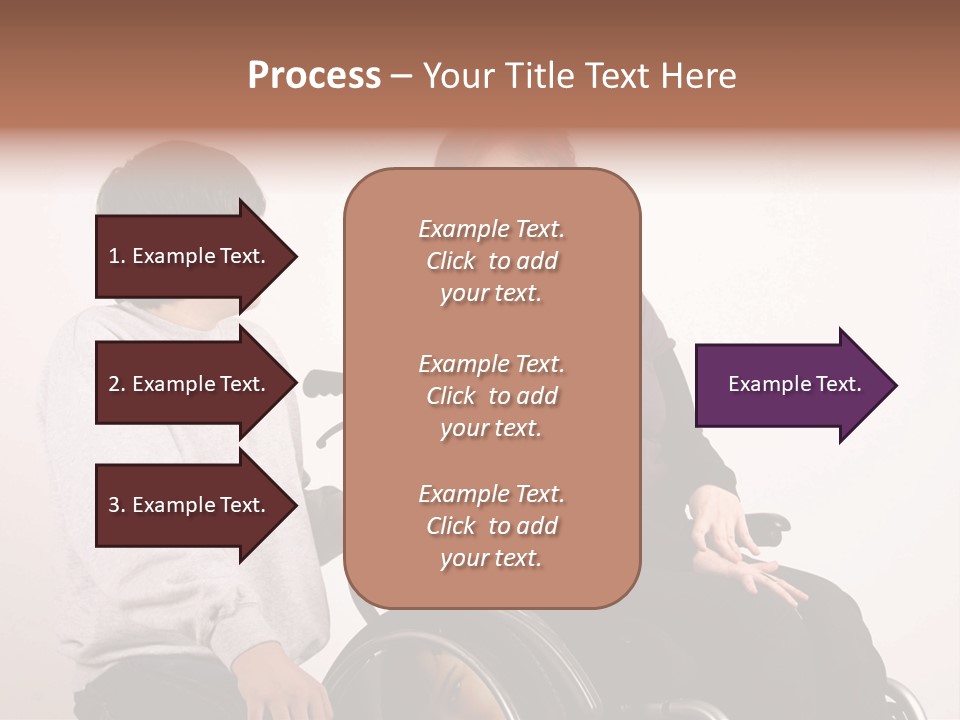 Process – Your Title Text Here

1. Example Text.

2. Example Text.

3. Example Text.

Example Text. Click to add your text.

Example Text. Click to add your text.

Example Text. Click to add your text.

Example Text.